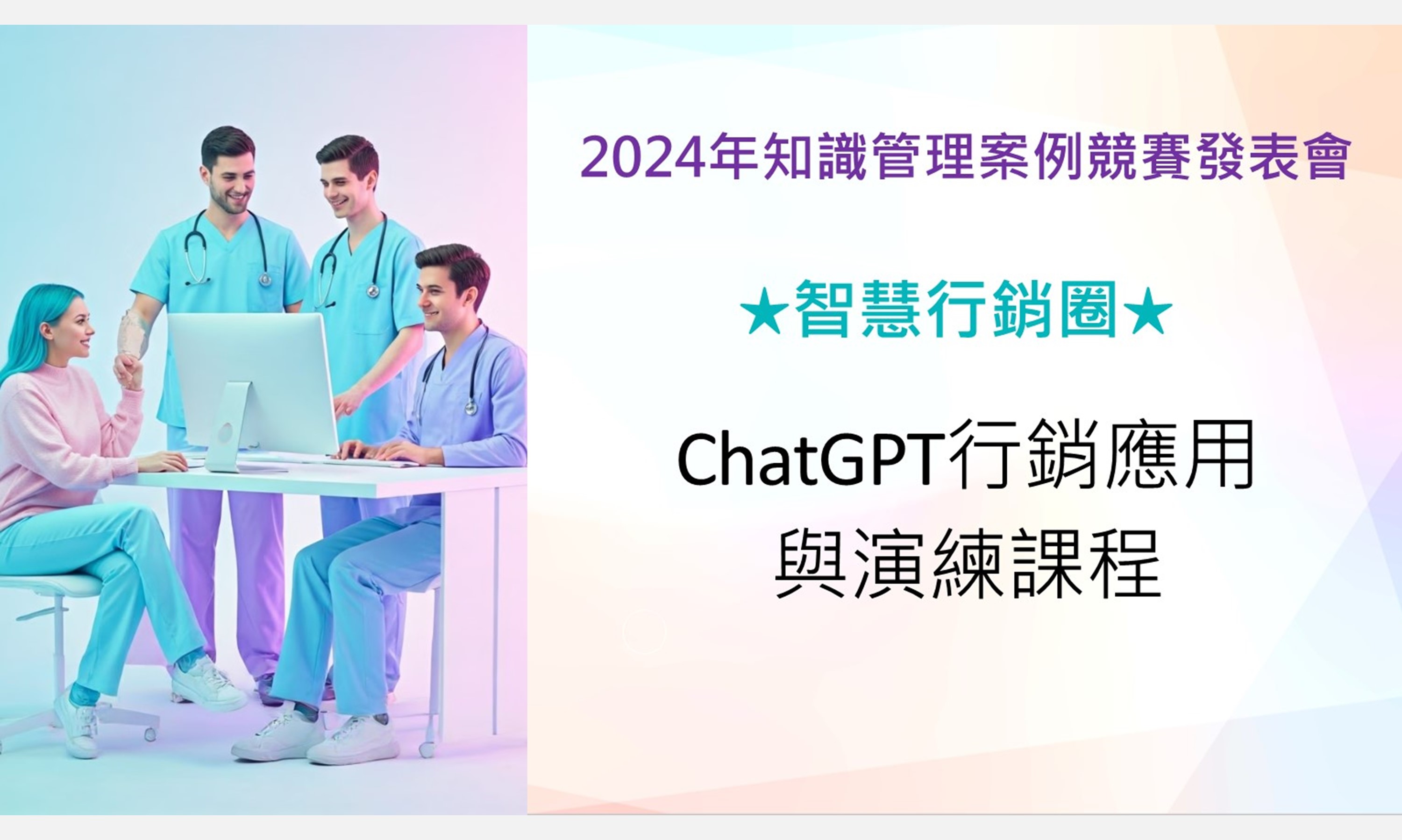 2024年知識管理案例競賽發表會

★智慧行銷圈★

ChatGPT行銷應用
與演練課程